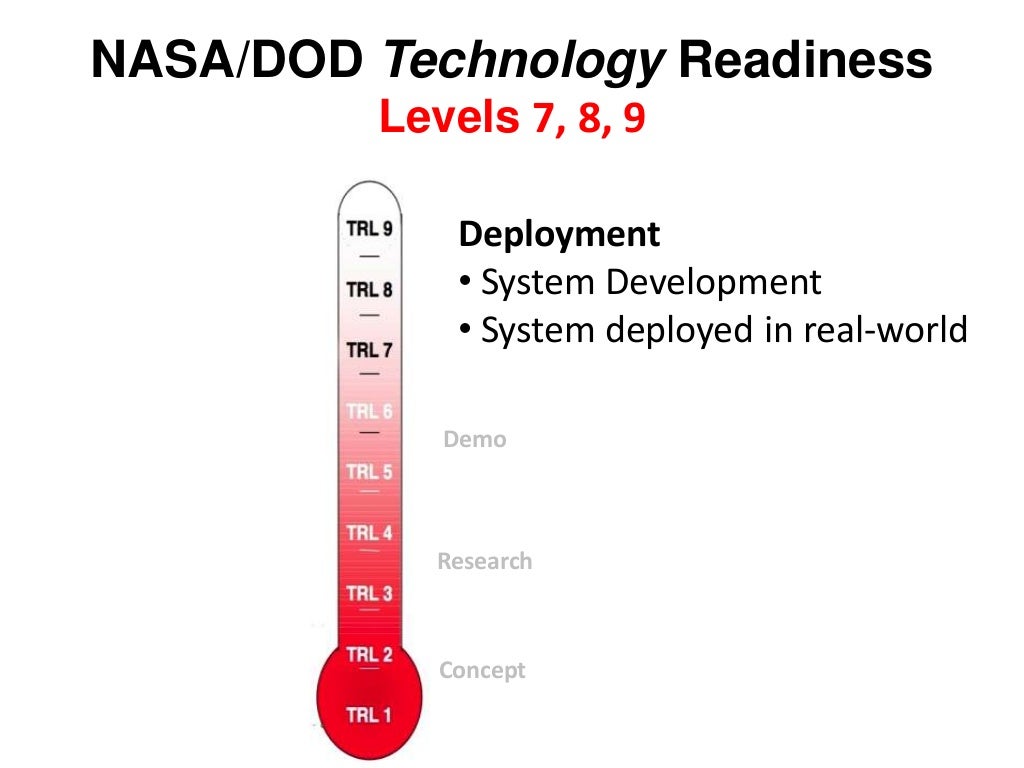 NASA/DOD Technology Readiness
Levels 7, 8, 9

TRL 9
TRL 8
TRL 7
TRL 6
TRL 5
TRL 4
TRL 3
TRL 2
TRL 1

Deployment
• System Development
• System deployed in real-world

Demo

Research

Concept